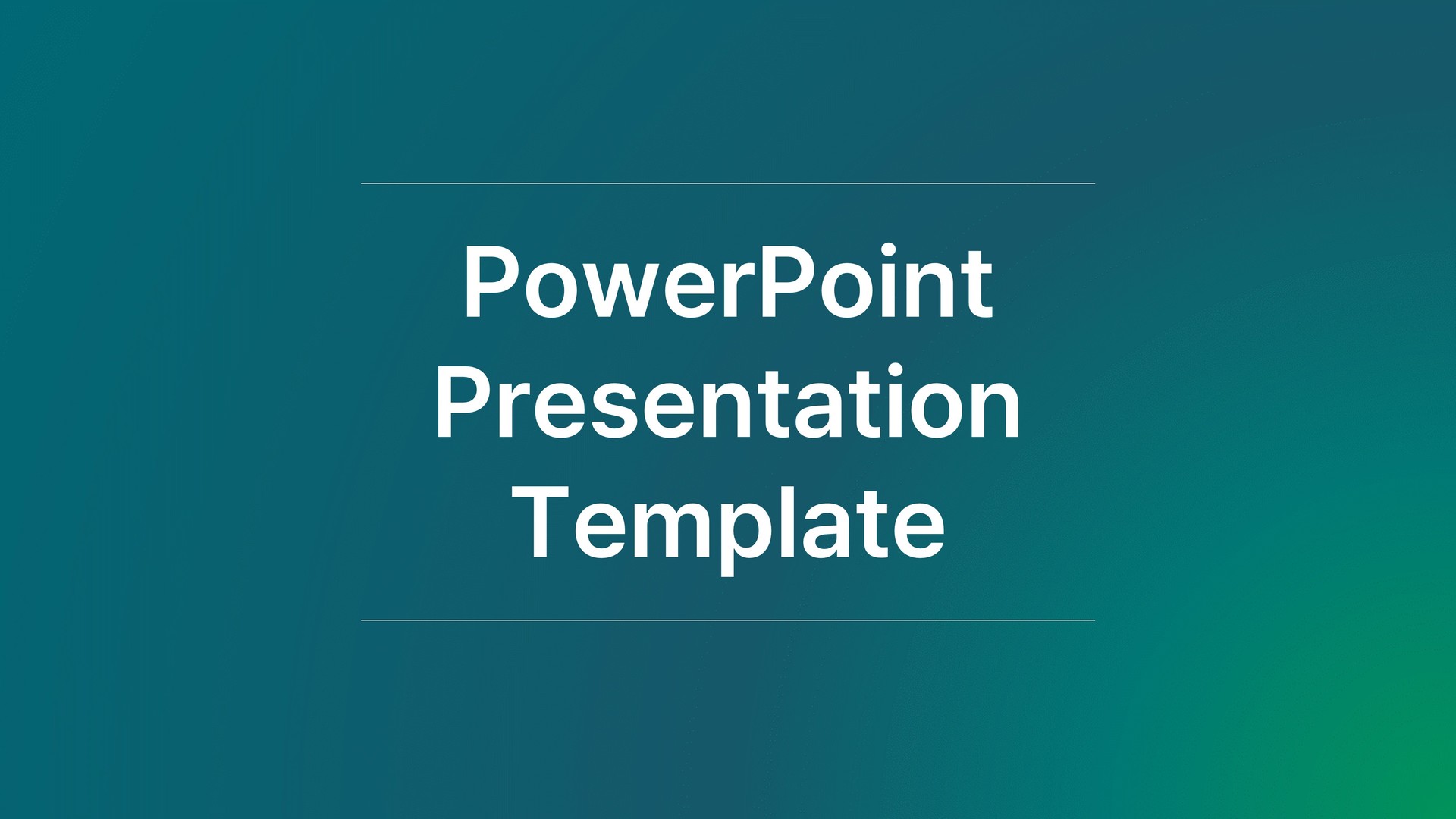 PowerPoint Presentation Template